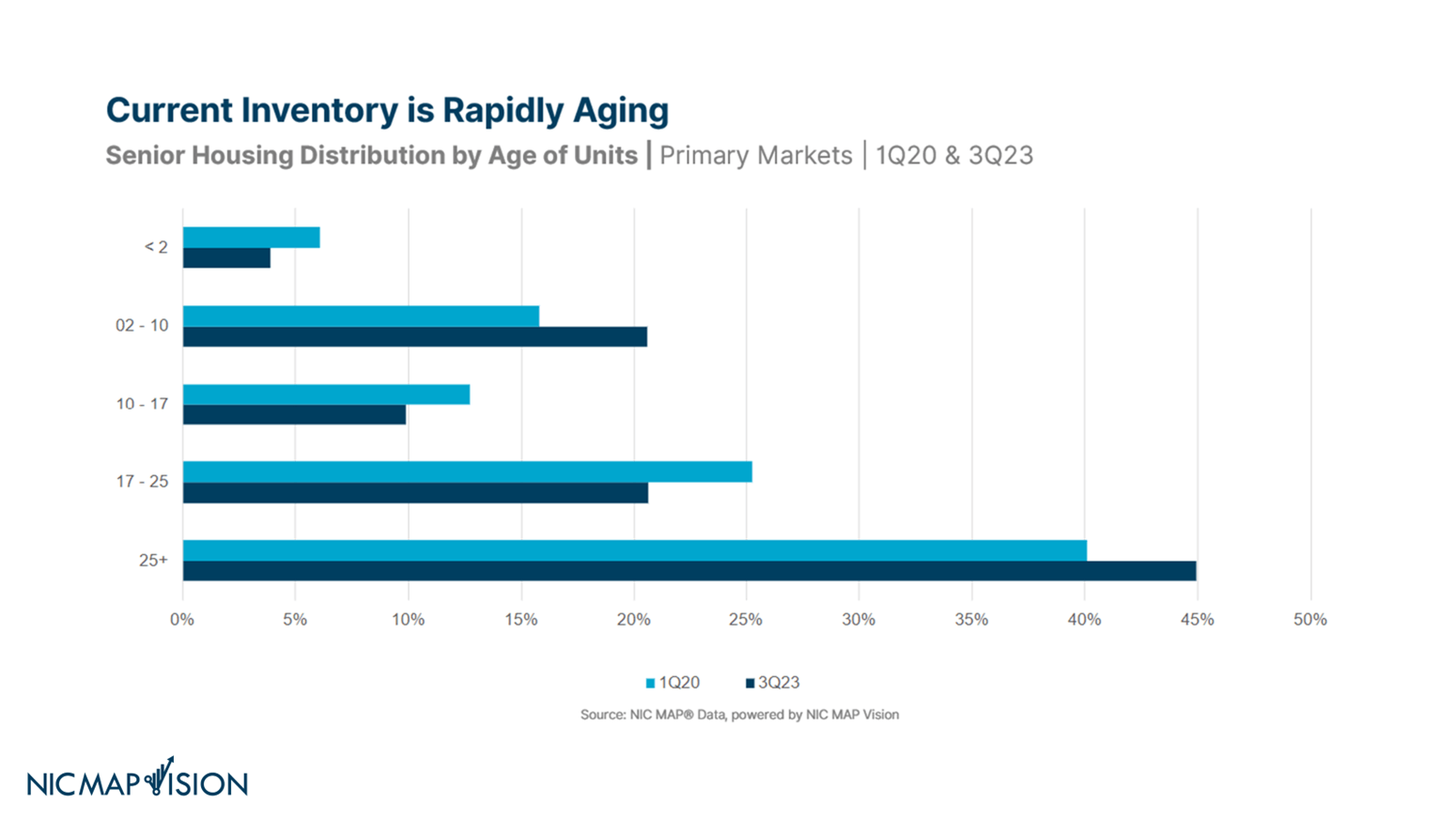 Current Inventory is Rapidly Aging

Senior Housing Distribution by Age of Units | Primary Markets | 1Q20 & 3Q23

< 2
02 - 10
10 - 17
17 - 25
25+

0% 5% 10% 15% 20% 25% 30% 35% 40% 45% 50%

1Q20 3Q23

Source: NIC MAP® Data, powered by NIC MAP Vision

NICMAP VISION